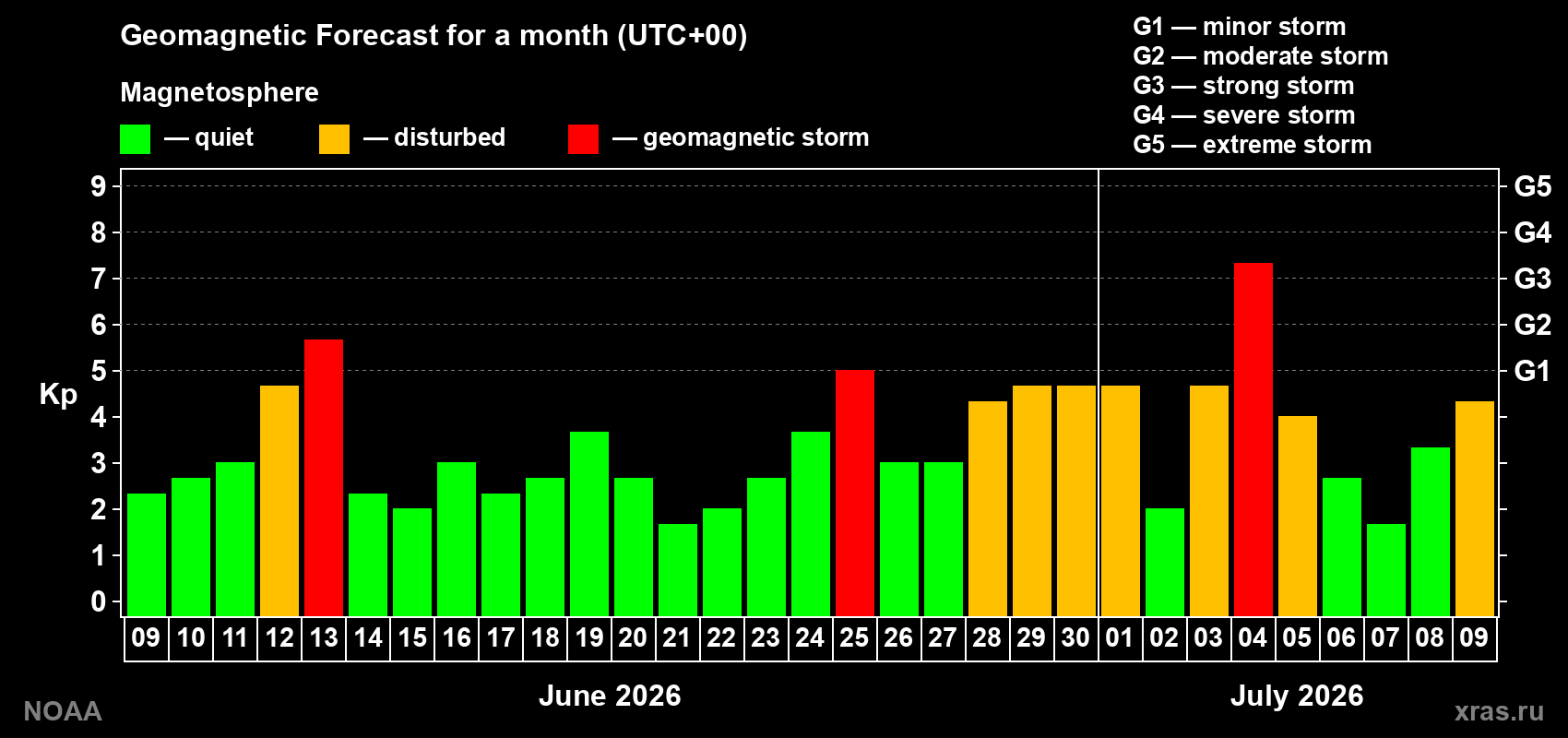 Geomagnetic Forecast for a month (UTC+00)

Magnetosphere

— quiet — disturbed — geomagnetic storm

G1 — minor storm
G2 — moderate storm
G3 — strong storm
G4 — severe storm
G5 — extreme storm

Kp

9
8
7
6
5
4
3
2
1
0

G5
G4
G3
G2
G1

09 10 11 12 13 14 15 16 17 18 19 20 21 22 23 24 25 26 27 28 29 30 01 02 03 04 05 06 07 08 09

June 2026

July 2026

NOAA

xras.ru